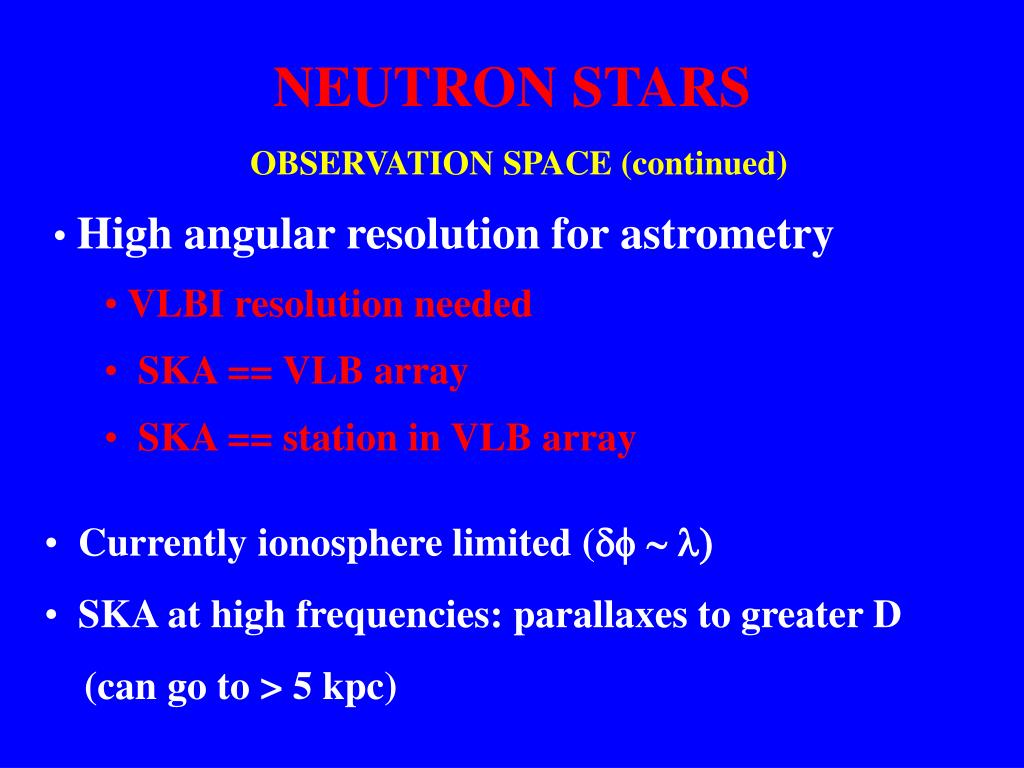 NEUTRON STARS

OBSERVATION SPACE (continued)

• High angular resolution for astrometry

• VLBI resolution needed

• SKA == VLB array

• SKA == station in VLB array

• Currently ionosphere limited ($\delta\phi \sim \lambda$)

• SKA at high frequencies: parallaxes to greater D

(can go to $>$ 5 kpc)